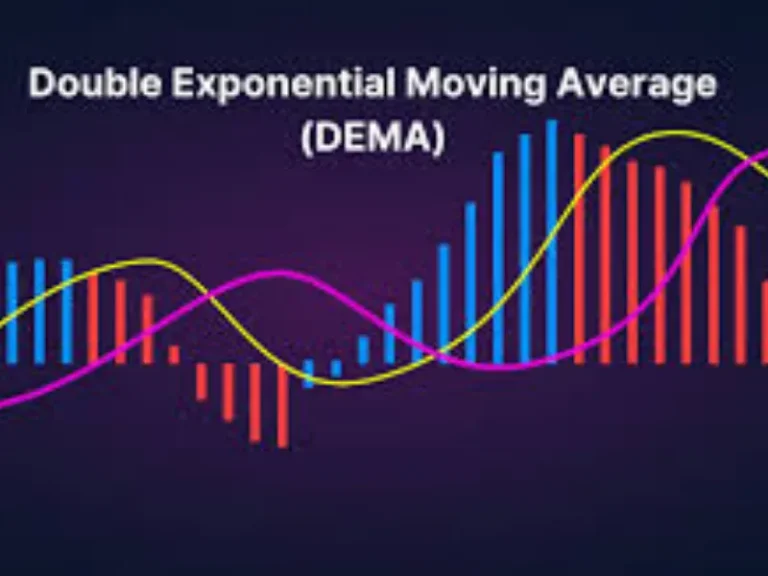 Double Exponential Moving Average
(DEMA)